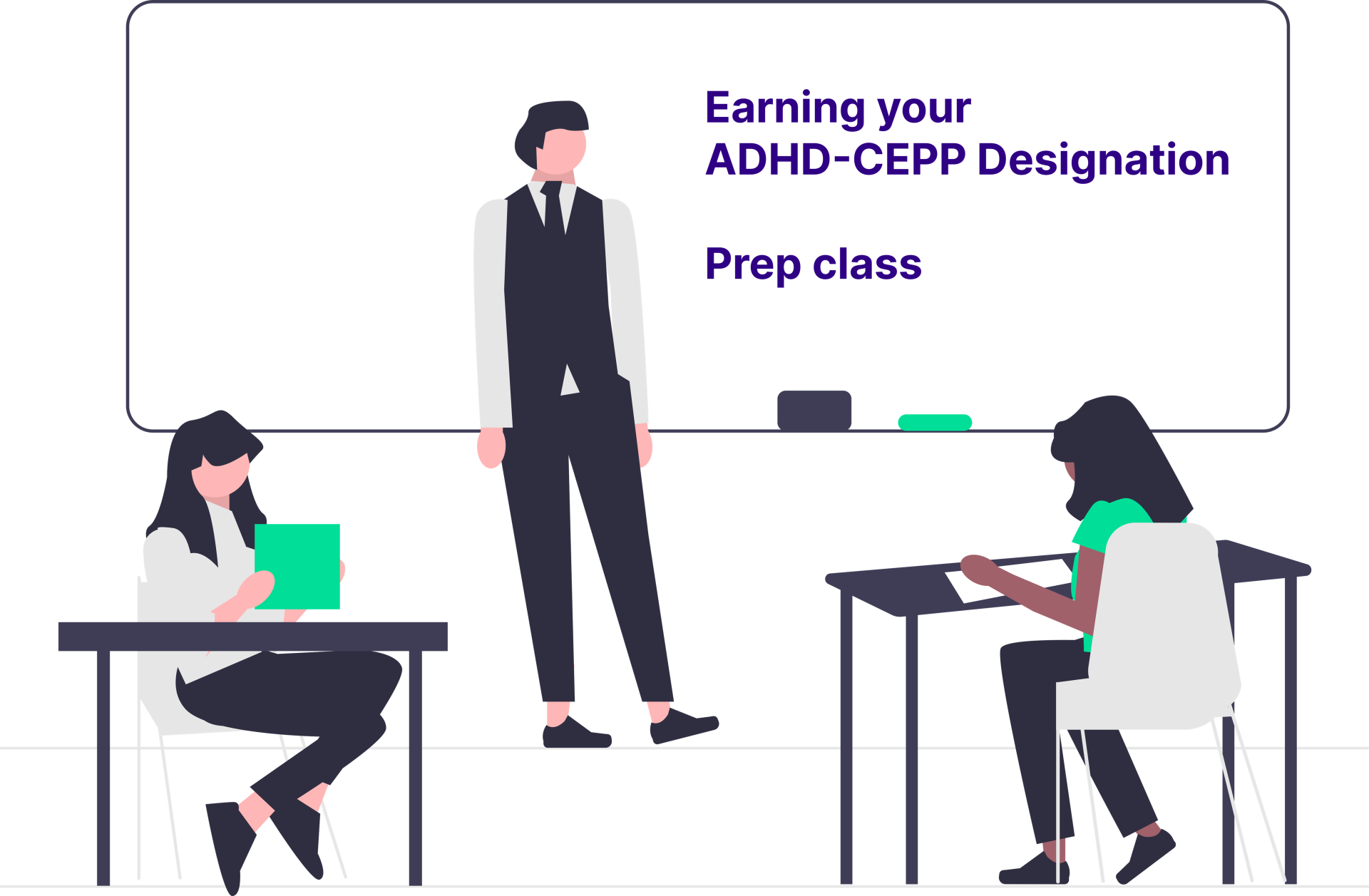 Earning your
ADHD-CEPP Designation

Prep class